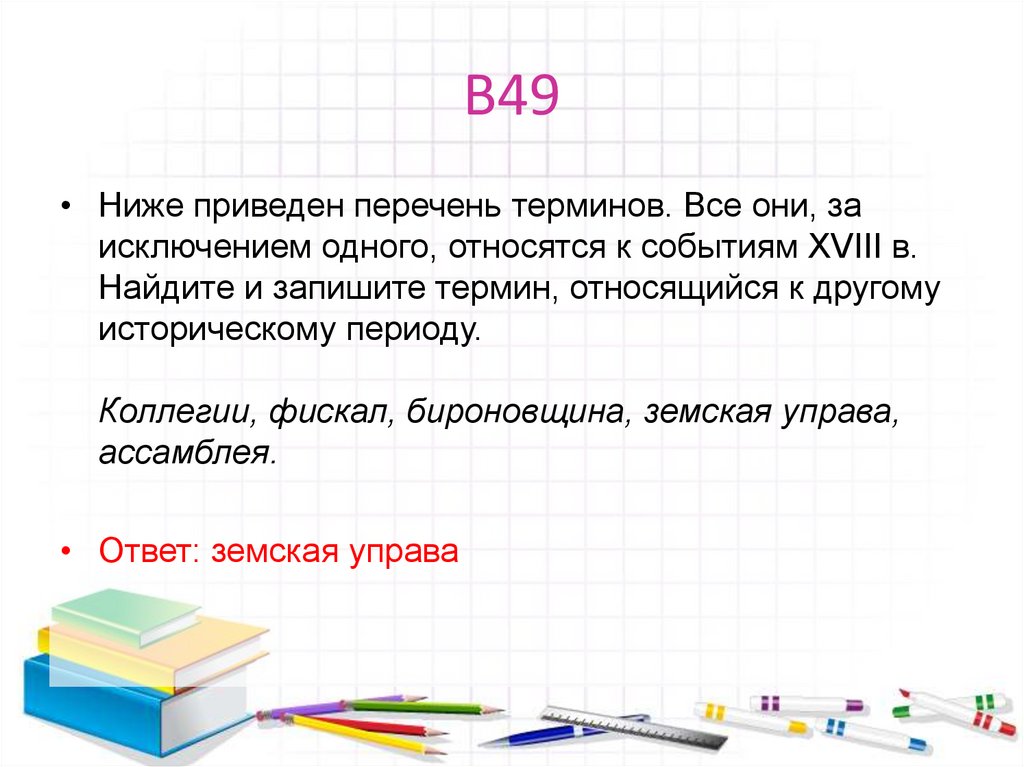 В49

• Ниже приведен перечень терминов. Все они, за исключением одного, относятся к событиям XVIII в. Найдите и запишите термин, относящийся к другому историческому периоду.

Коллегии, фискал, бироновщина, земская управа, ассамблея.

• Ответ: земская управа